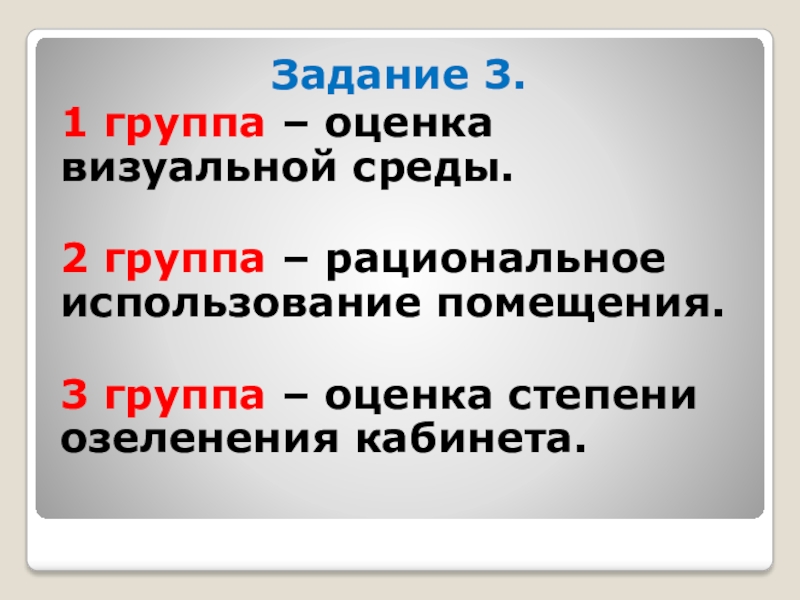 Задание 3.

1 группа – оценка визуальной среды.

2 группа – рациональное использование помещения.

3 группа – оценка степени озеленения кабинета.